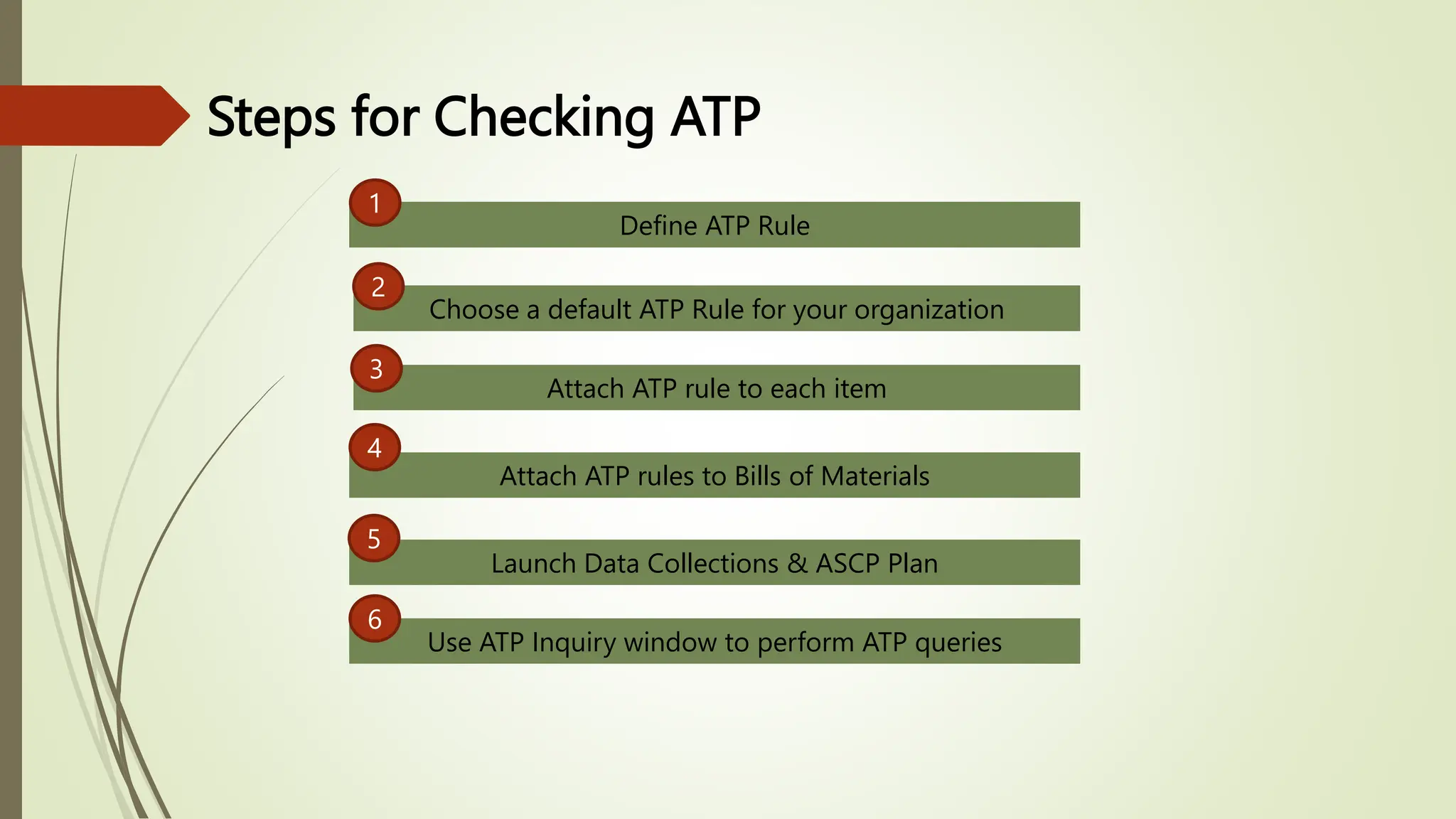 Steps for Checking ATP

1
Define ATP Rule

2
Choose a default ATP Rule for your organization

3
Attach ATP rule to each item

4
Attach ATP rules to Bills of Materials

5
Launch Data Collections & ASCP Plan

6
Use ATP Inquiry window to perform ATP queries